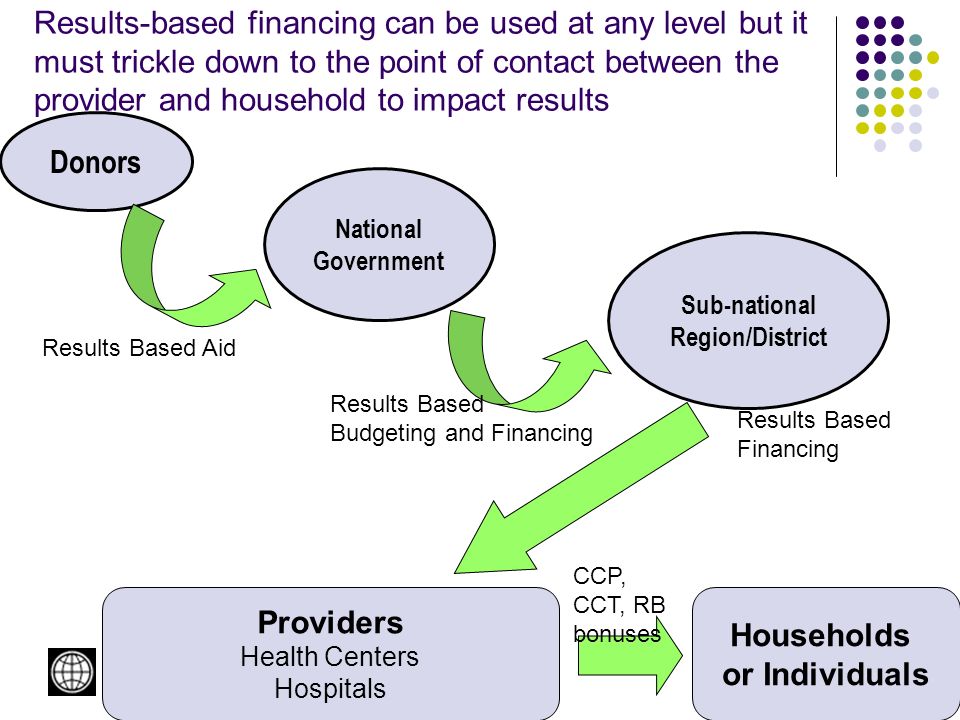 Results-based financing can be used at any level but it must trickle down to the point of contact between the provider and household to impact results

Donors

National Government

Sub-national Region/District

Results Based Aid

Results Based Budgeting and Financing

Results Based Financing

CCP, CCT, RB bonuses

Providers
Health Centers
Hospitals

Households or Individuals